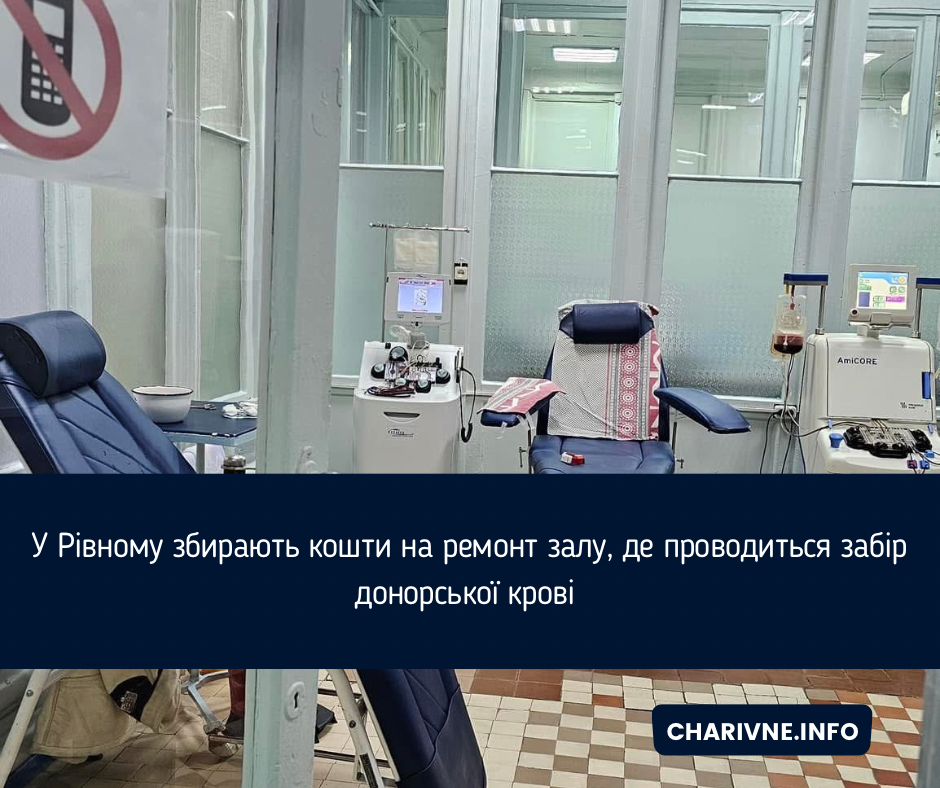 AmiCORE

У Рівному збирають кошти на ремонт залу, де проводиться забір донорської крові

CHARIVNE.INFO